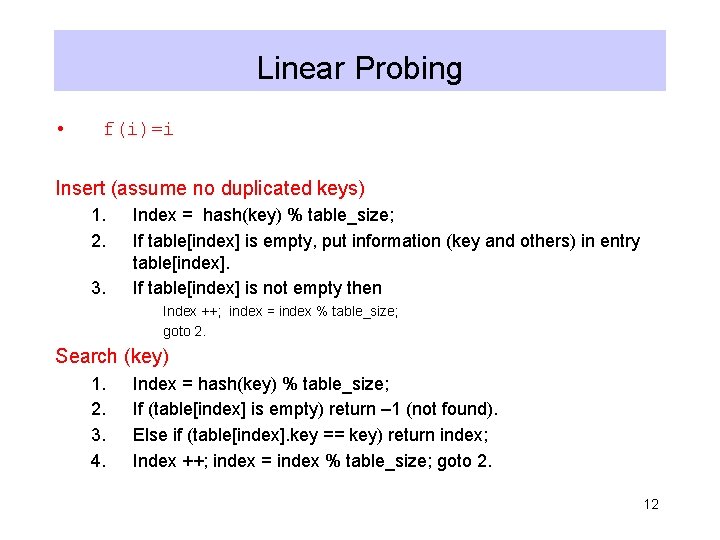 Linear Probing

• f(i)=i

Insert (assume no duplicated keys)

1. Index = hash(key) % table_size;
2. If table[index] is empty, put information (key and others) in entry table[index].
3. If table[index] is not empty then
Index ++; index = index % table_size;
goto 2.

Search (key)

1. Index = hash(key) % table_size;
2. If (table[index] is empty) return –1 (not found).
3. Else if (table[index].key == key) return index;
4. Index ++; index = index % table_size; goto 2.

12